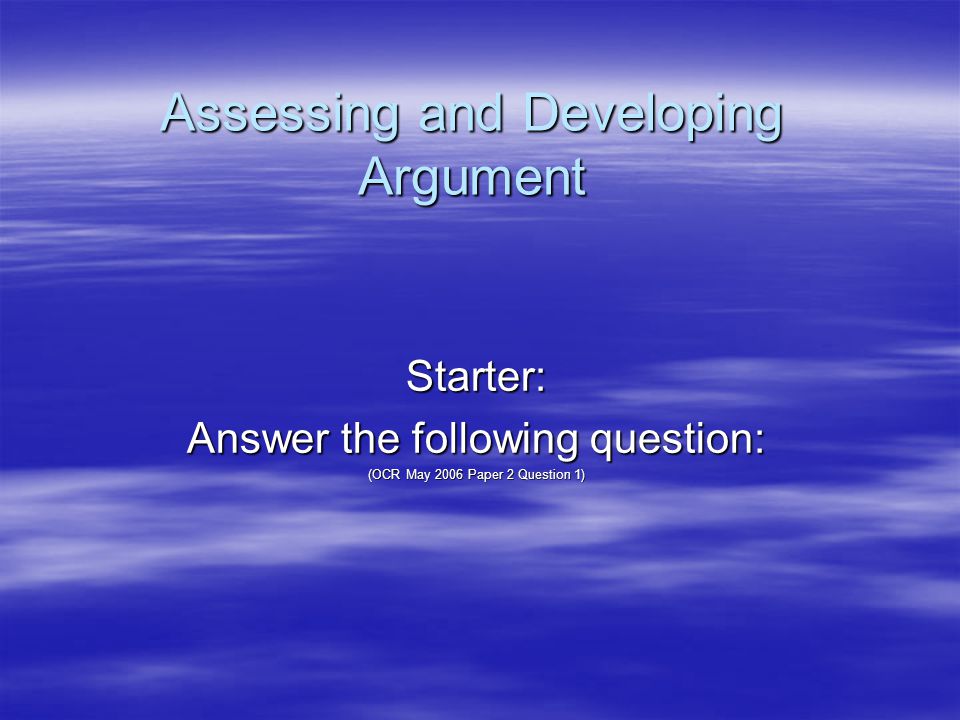 Assessing and Developing Argument

Starter:
Answer the following question:
(OCR May 2006 Paper 2 Question 1)